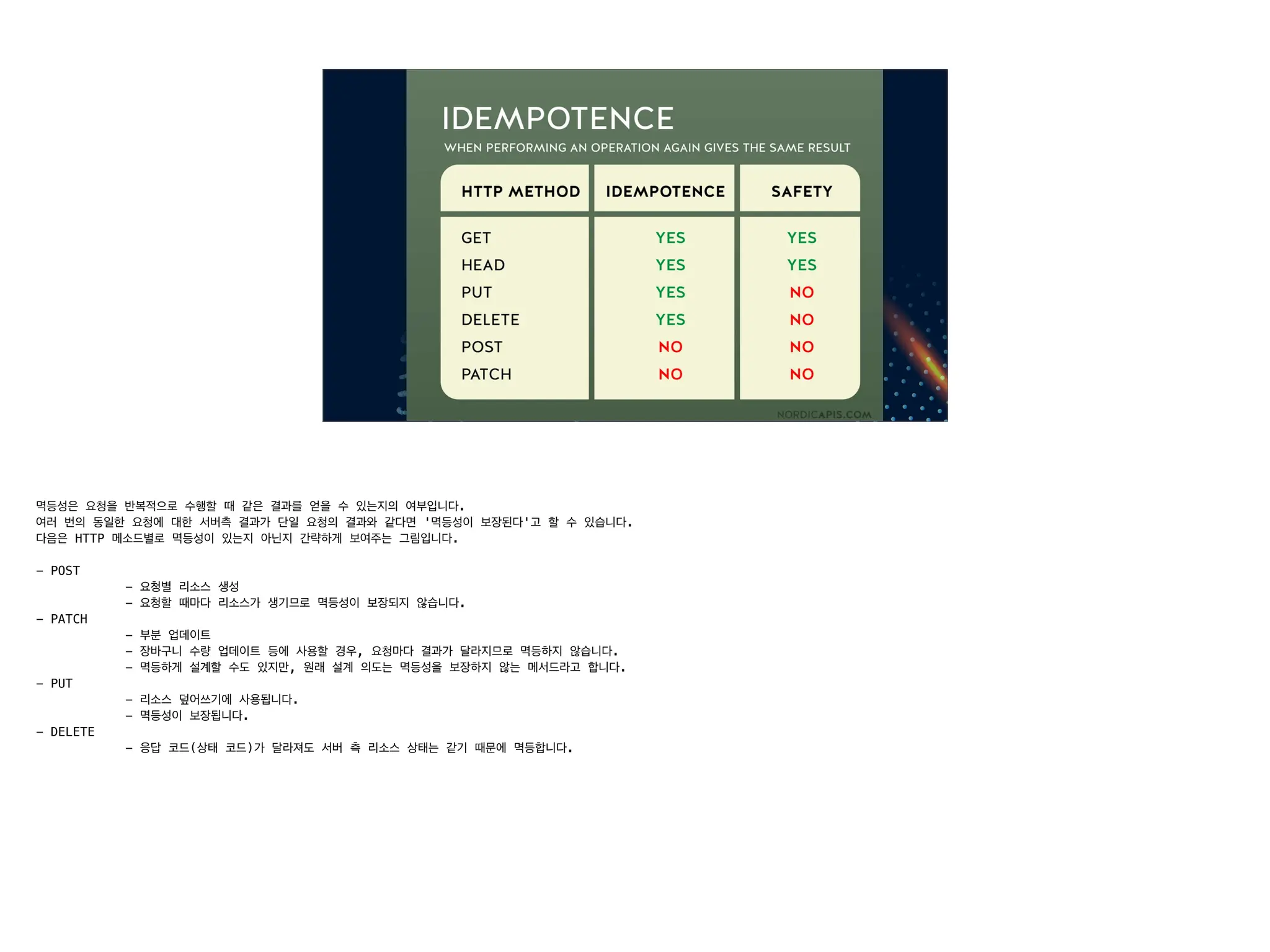 IDEMPOTENCE

WHEN PERFORMING AN OPERATION AGAIN GIVES THE SAME RESULT

| HTTP METHOD | IDEMPOTENCE | SAFETY |
|---|---|---|
| GET | YES | YES |
| HEAD | YES | YES |
| PUT | YES | NO |
| DELETE | YES | NO |
| POST | NO | NO |
| PATCH | NO | NO |

NORDICAPIS.COM

멱등성은 요청을 반복적으로 수행할 때 같은 결과를 얻을 수 있는지의 여부입니다.
여러 번의 동일한 요청에 대한 서버측 결과가 단일 요청의 결과와 같다면 '멱등성이 보장된다'고 할 수 있습니다.
다음은 HTTP 메소드별로 멱등성이 있는지 아닌지 간략하게 보여주는 그림입니다.

- POST
- 요청별 리소스 생성
- 요청할 때마다 리소스가 생기므로 멱등성이 보장되지 않습니다.
- PATCH
- 부분 업데이트
- 장바구니 수량 업데이트 등에 사용할 경우, 요청마다 결과가 달라지므로 멱등하지 않습니다.
- 멱등하게 설계할 수도 있지만, 원래 설계 의도는 멱등성을 보장하지 않는 메서드라고 합니다.
- PUT
- 리소스 덮어쓰기에 사용됩니다.
- 멱등성이 보장됩니다.
- DELETE
- 응답 코드(상태 코드)가 달라져도 서버 측 리소스 상태는 같기 때문에 멱등합니다.